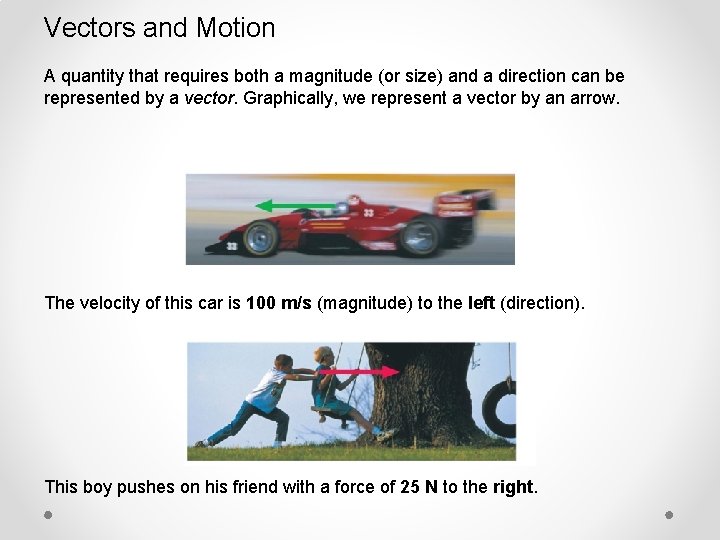 Vectors and Motion

A quantity that requires both a magnitude (or size) and a direction can be represented by a vector. Graphically, we represent a vector by an arrow.

33

33

The velocity of this car is 100 m/s (magnitude) to the left (direction).

This boy pushes on his friend with a force of 25 N to the right.